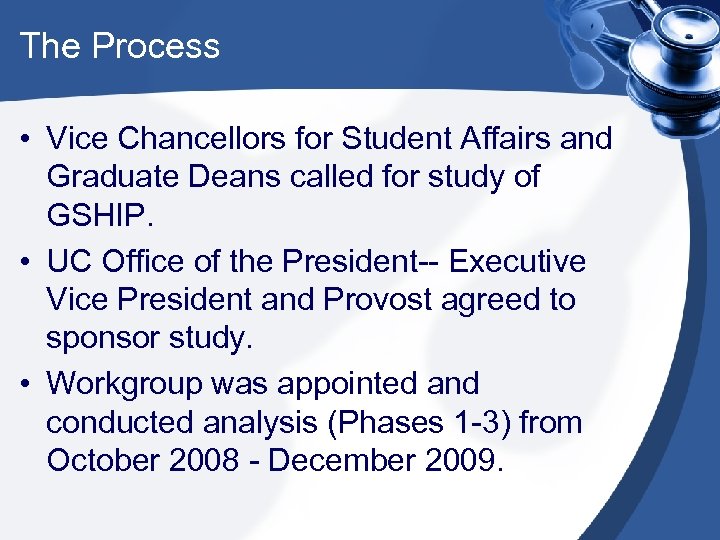 The Process

• Vice Chancellors for Student Affairs and Graduate Deans called for study of GSHIP.

• UC Office of the President-- Executive Vice President and Provost agreed to sponsor study.

• Workgroup was appointed and conducted analysis (Phases 1-3) from October 2008 - December 2009.